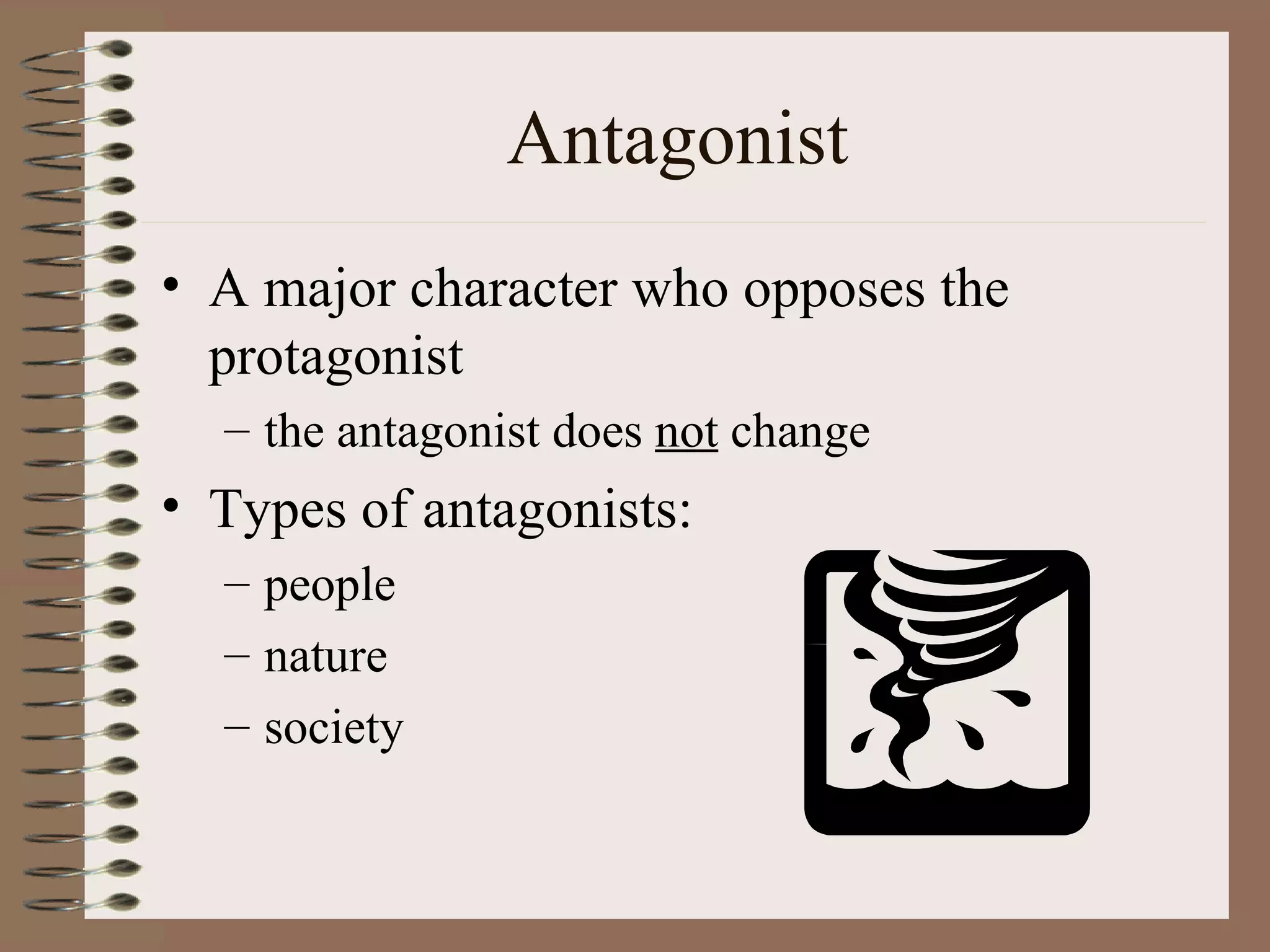 Antagonist

• A major character who opposes the protagonist
  – the antagonist does not change
• Types of antagonists:
  – people
  – nature
  – society